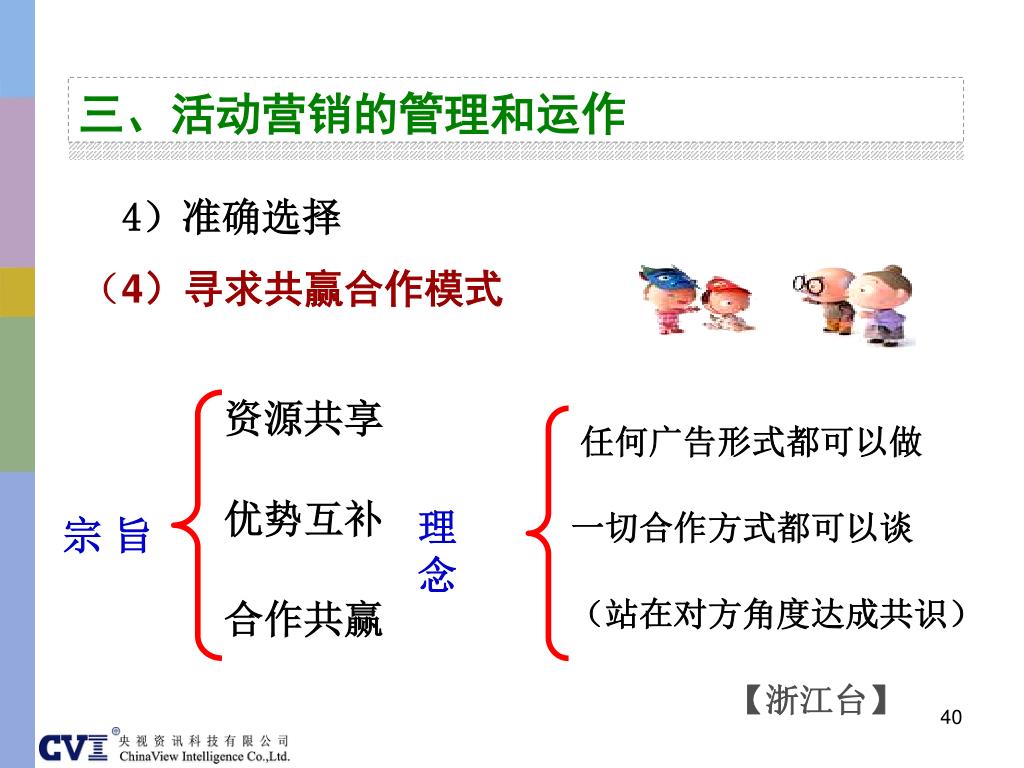 三、活动营销的管理和运作

4）准确选择

（4）寻求共赢合作模式

宗 旨

资源共享

优势互补

合作共赢

理念

任何广告形式都可以做

一切合作方式都可以谈

（站在对方角度达成共识）

【浙江台】

40

CVI® 央视资讯科技有限公司 ChinaView Intelligence Co.,Ltd.